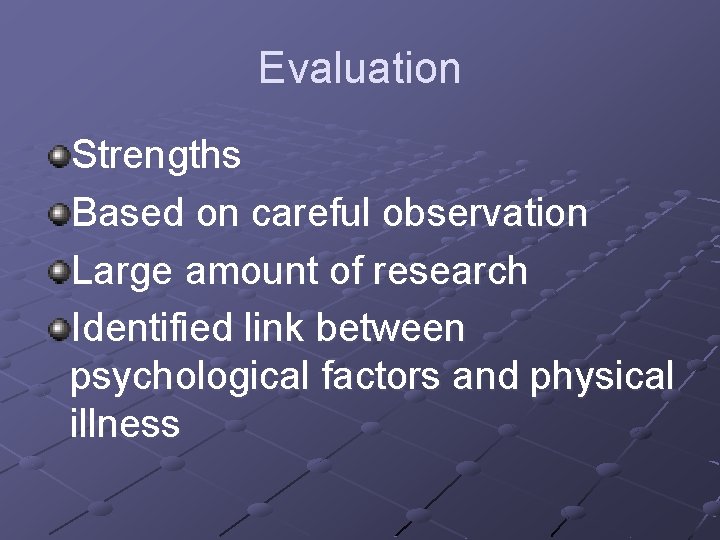 Evaluation

Strengths

Based on careful observation

Large amount of research

Identified link between psychological factors and physical illness